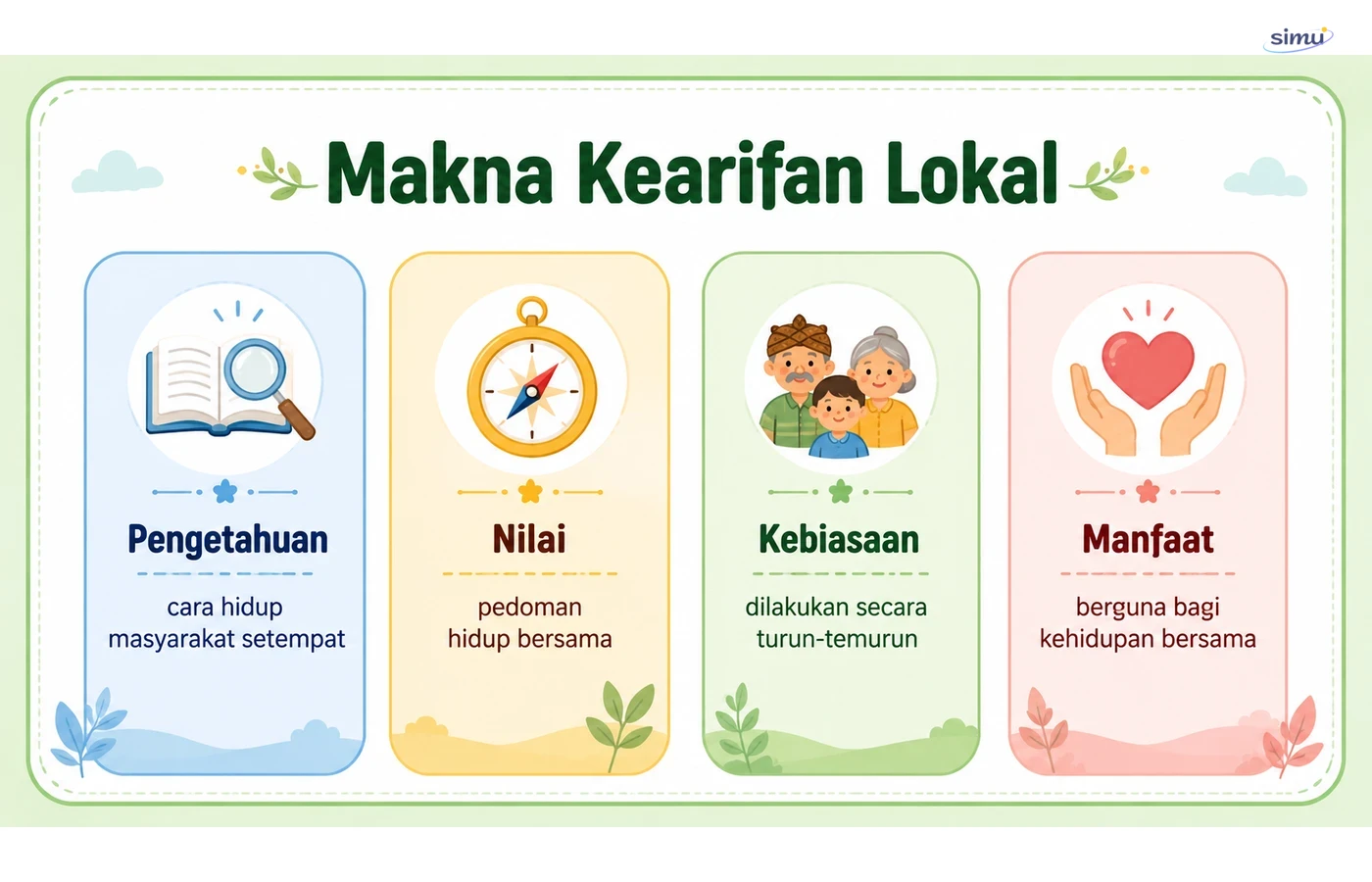 simu

Makna Kearifan Lokal

Pengetahuan

cara hidup masyarakat setempat

Nilai

pedoman hidup bersama

Kebiasaan

dilakukan secara turun-temurun

Manfaat

berguna bagi kehidupan bersama